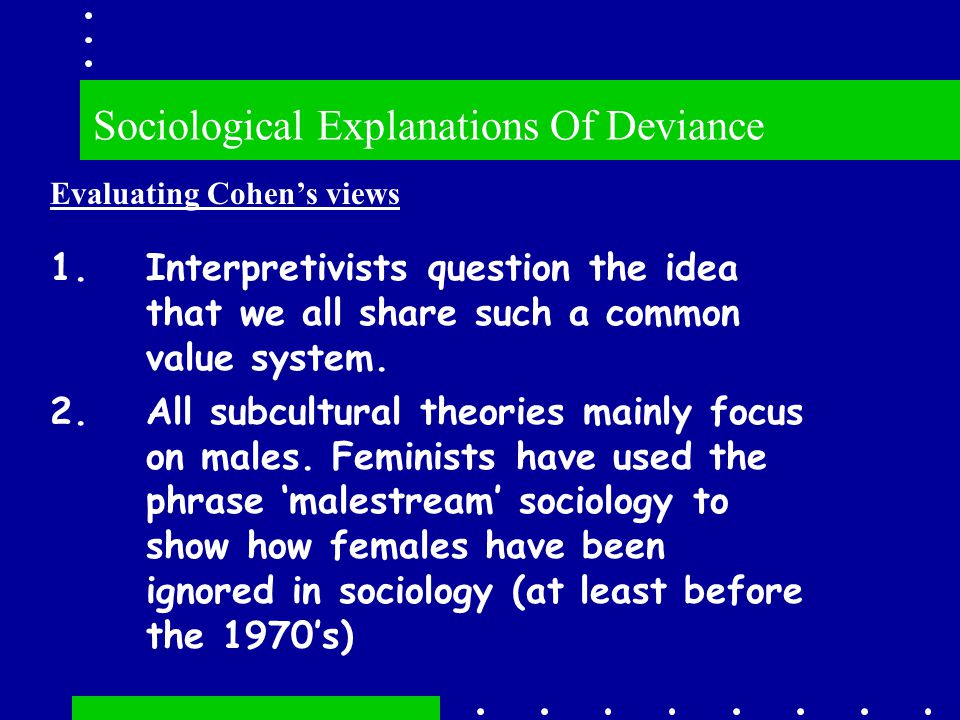 Sociological Explanations Of Deviance

Evaluating Cohen’s views

1. Interpretivists question the idea that we all share such a common value system.

2. All subcultural theories mainly focus on males. Feminists have used the phrase ‘malestream’ sociology to show how females have been ignored in sociology (at least before the 1970’s)